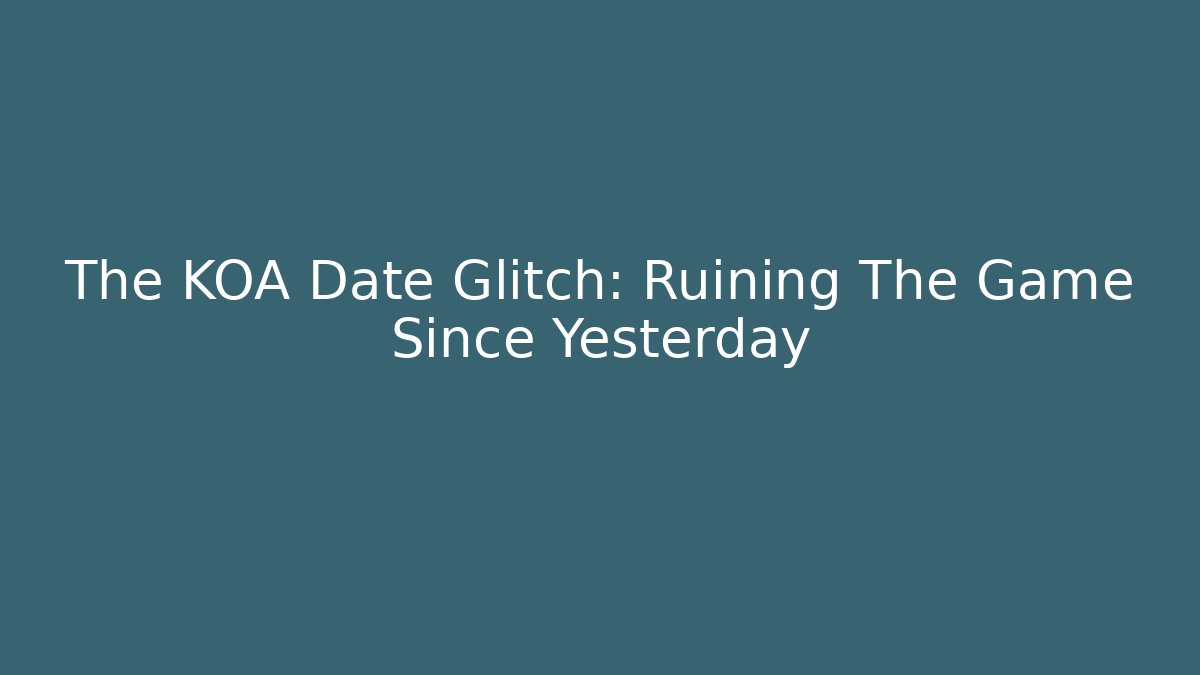 The KOA Date Glitch: Ruining The Game Since Yesterday